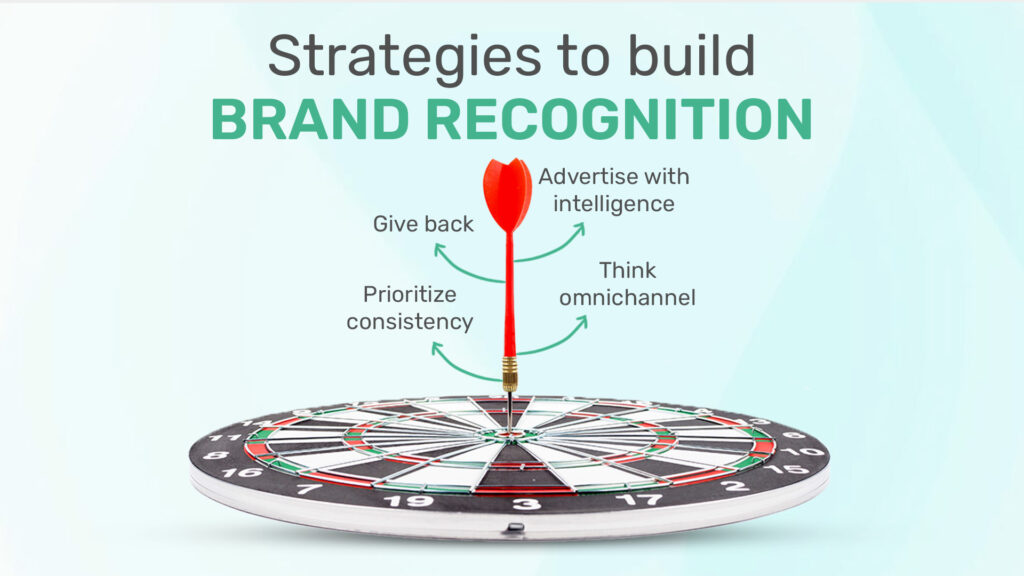 Strategies to build
BRAND RECOGNITION

Give back

Advertise with intelligence

Prioritize consistency

Think omnichannel

11
8
16
7
19
3
17
2
15
10
6